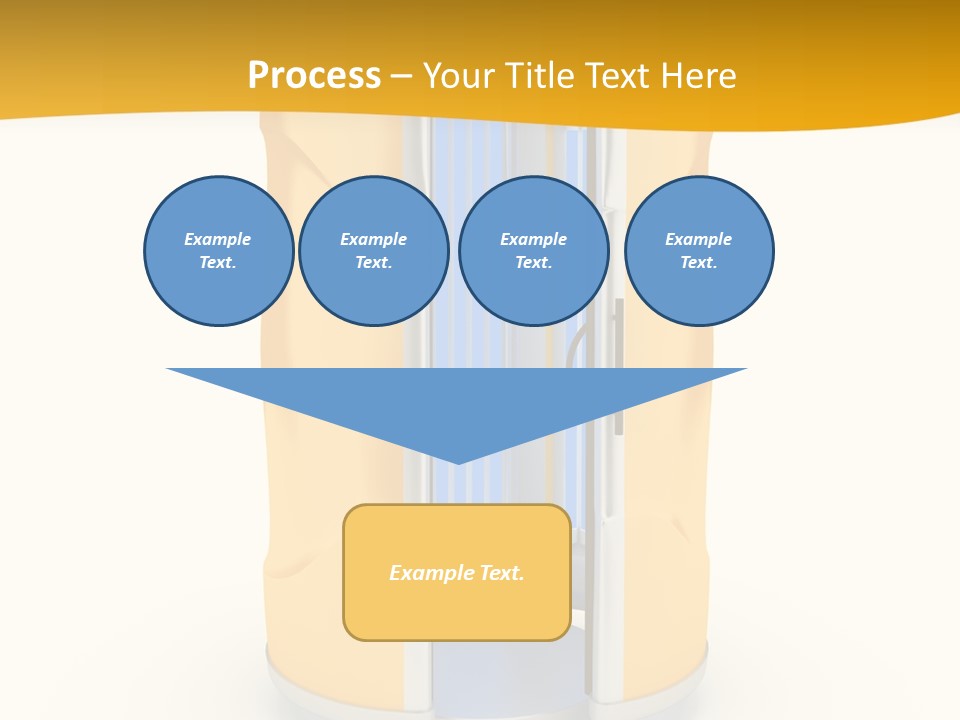 Process – Your Title Text Here

Example Text.

Example Text.

Example Text.

Example Text.

Example Text.